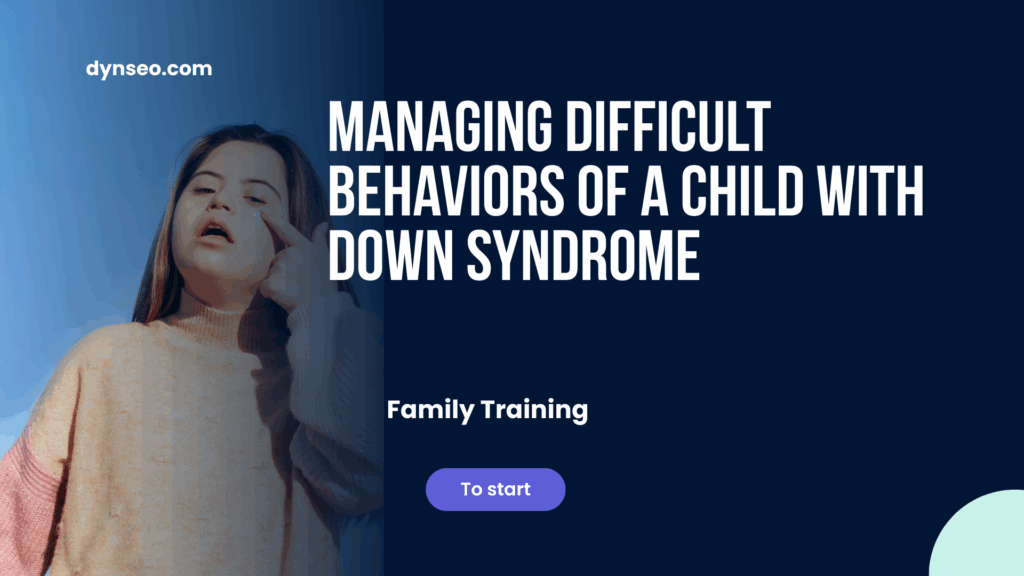 dynseo.com

MANAGING DIFFICULT BEHAVIORS OF A CHILD WITH DOWN SYNDROME

Family Training

To start